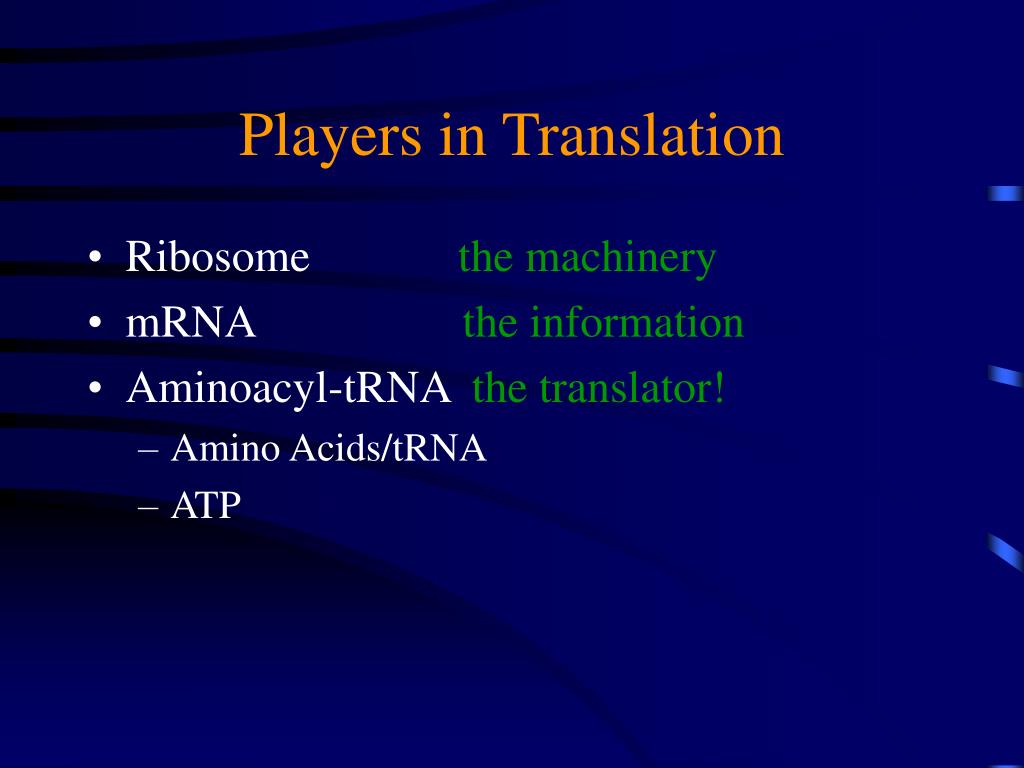 Players in Translation

• Ribosome the machinery
• mRNA the information
• Aminoacyl-tRNA the translator!
  – Amino Acids/tRNA
  – ATP